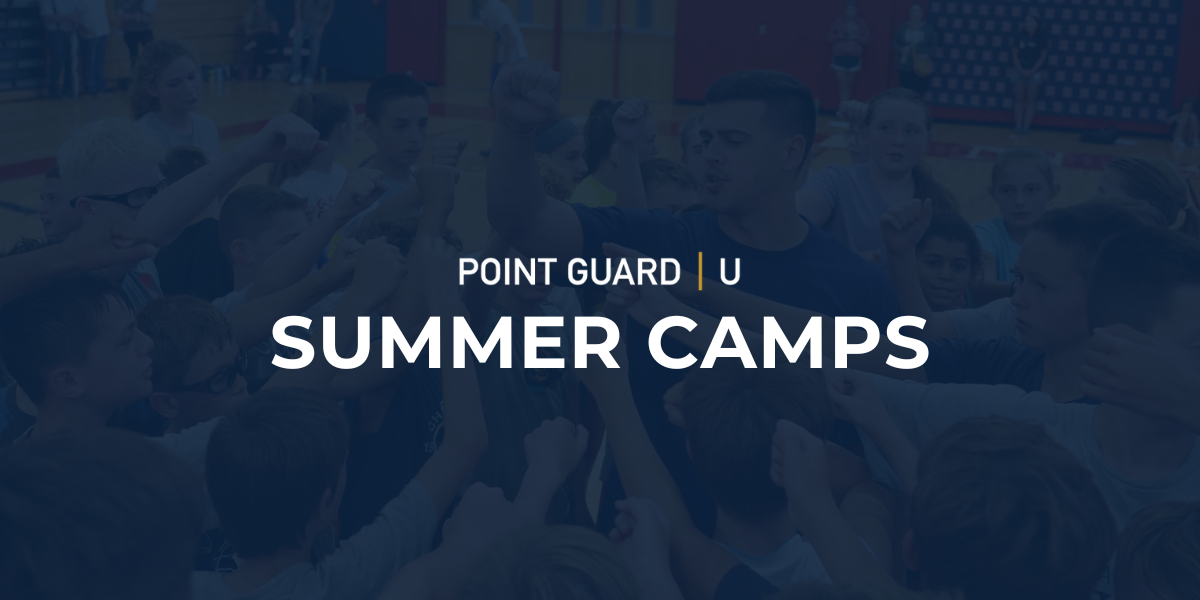 POINT GUARD | U

SUMMER CAMPS